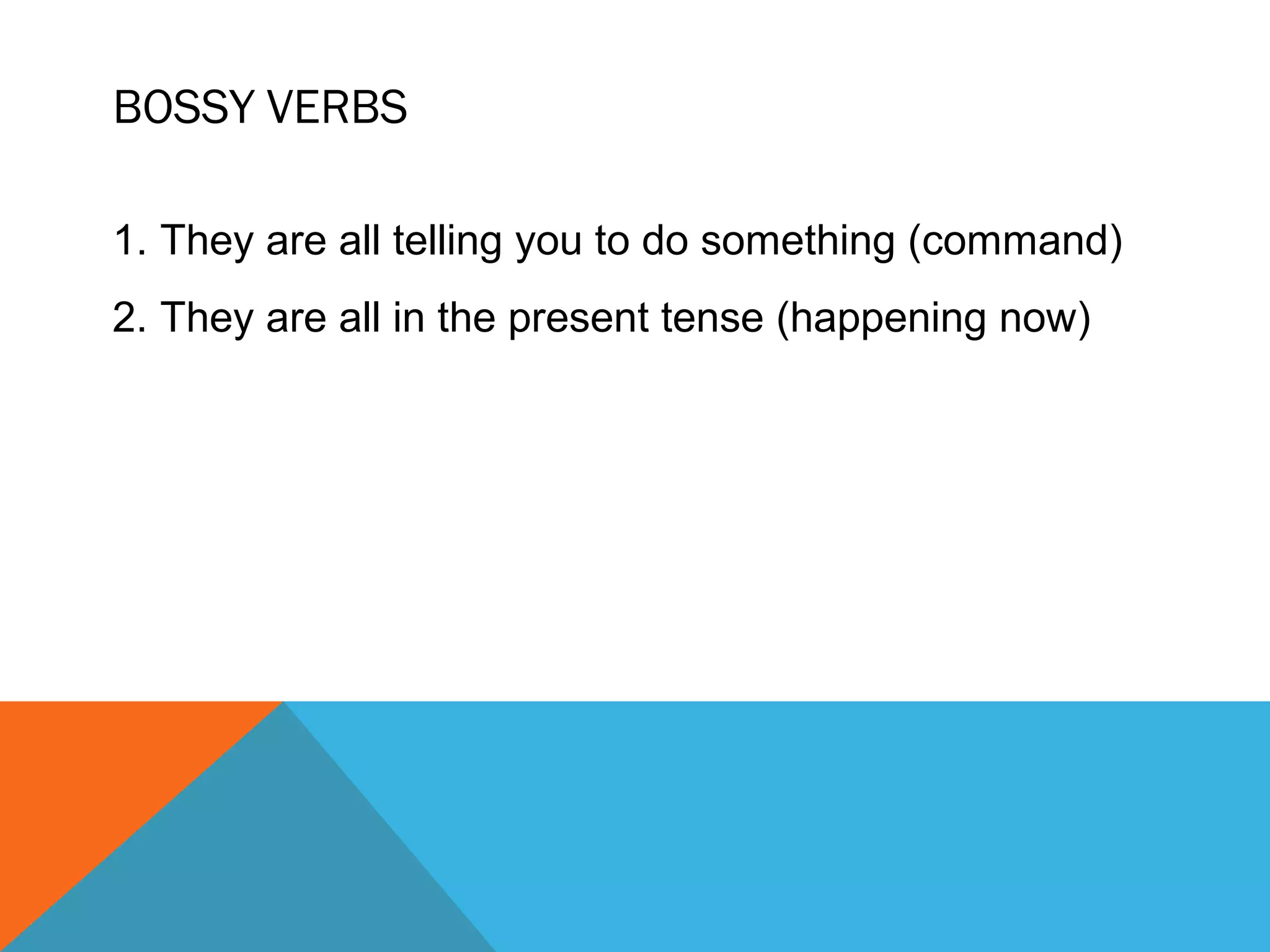 BOSSY VERBS

1. They are all telling you to do something (command)

2. They are all in the present tense (happening now)